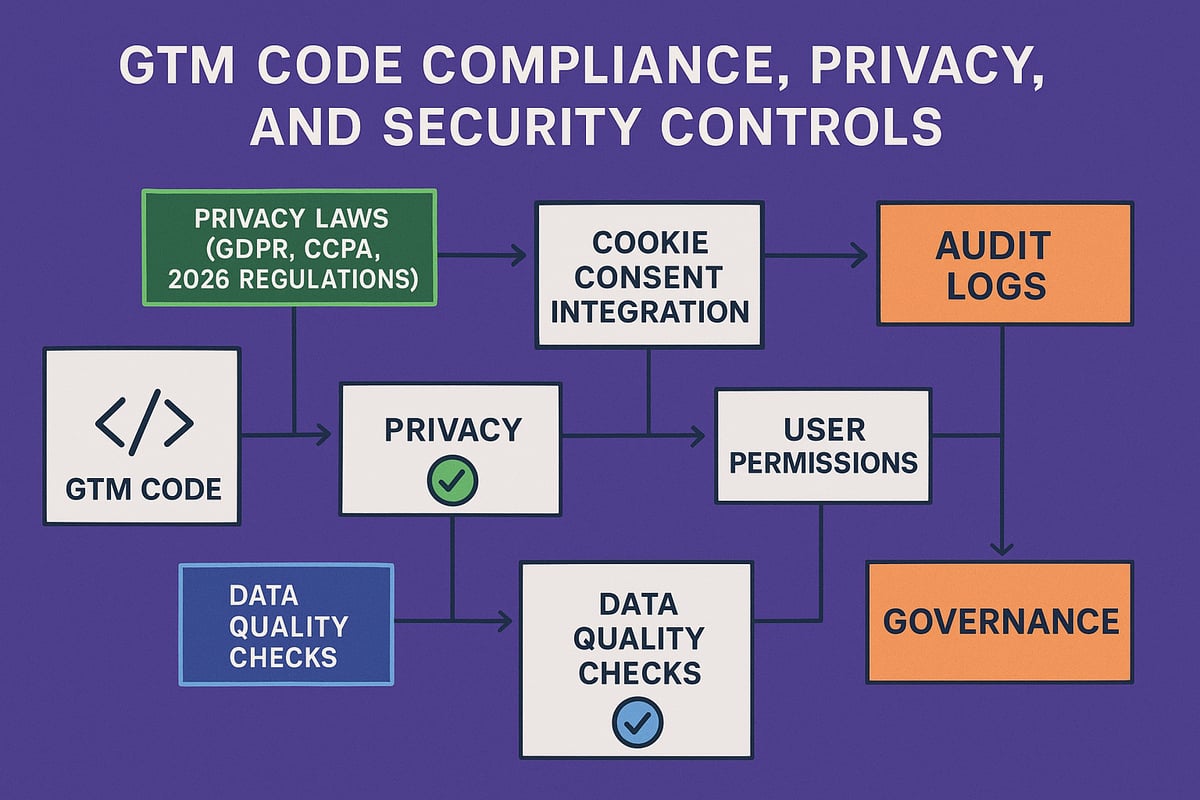 GTM CODE COMPLIANCE, PRIVACY, AND SECURITY CONTROLS

PRIVACY LAWS (GDPR, CCPA, 2026 REGULATIONS)

COOKIE CONSENT INTEGRATION

AUDIT LOGS

</>

GTM CODE

PRIVACY

USER PERMISSIONS

DATA QUALITY CHECKS

DATA QUALITY CHECKS

GOVERNANCE